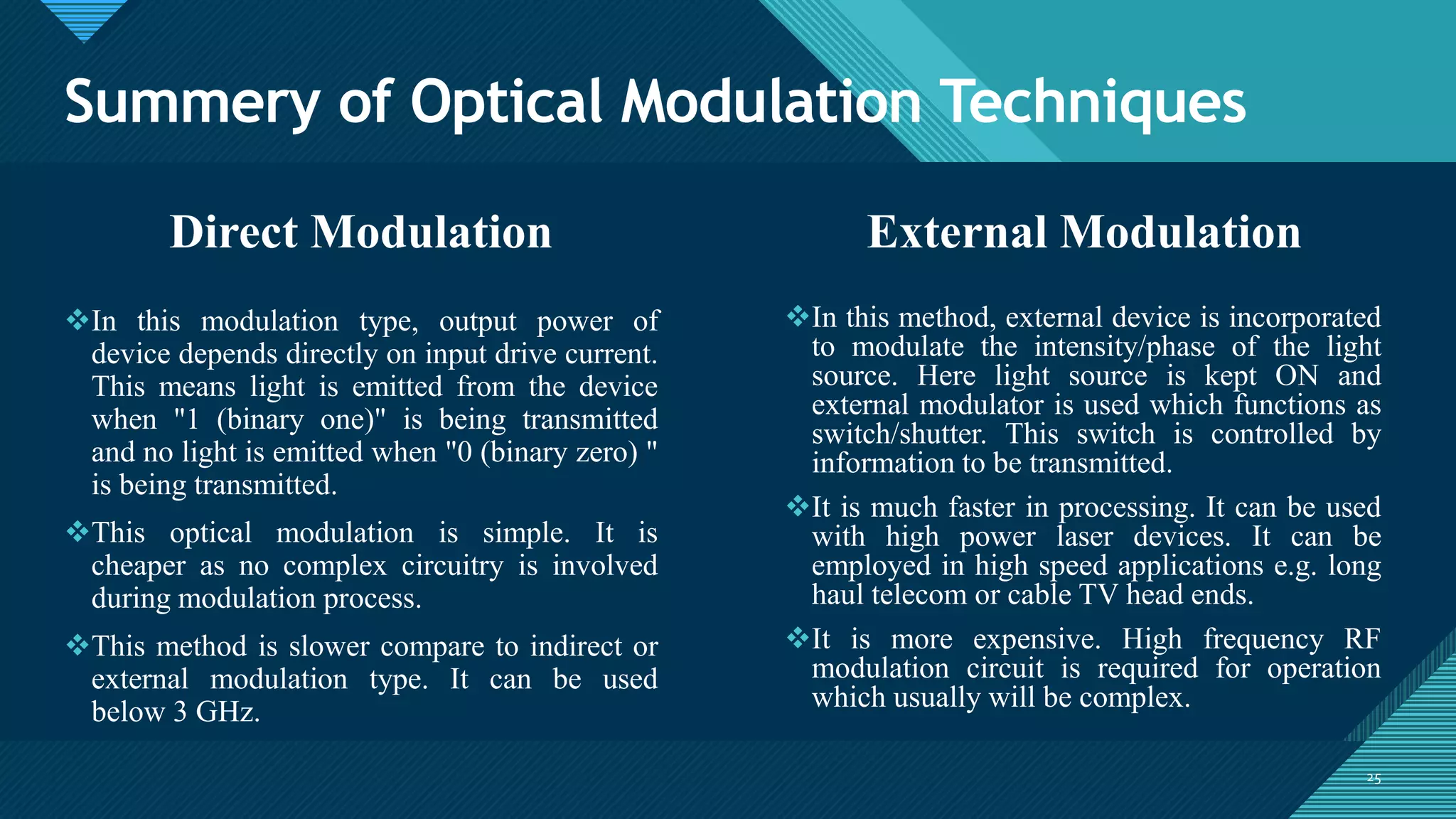 Summery of Optical Modulation Techniques

Direct Modulation

❖In this modulation type, output power of device depends directly on input drive current. This means light is emitted from the device when "1 (binary one)" is being transmitted and no light is emitted when "0 (binary zero) " is being transmitted.

❖This optical modulation is simple. It is cheaper as no complex circuitry is involved during modulation process.

❖This method is slower compare to indirect or external modulation type. It can be used below 3 GHz.

External Modulation

❖In this method, external device is incorporated to modulate the intensity/phase of the light source. Here light source is kept ON and external modulator is used which functions as switch/shutter. This switch is controlled by information to be transmitted.

❖It is much faster in processing. It can be used with high power laser devices. It can be employed in high speed applications e.g. long haul telecom or cable TV head ends.

❖It is more expensive. High frequency RF modulation circuit is required for operation which usually will be complex.

25